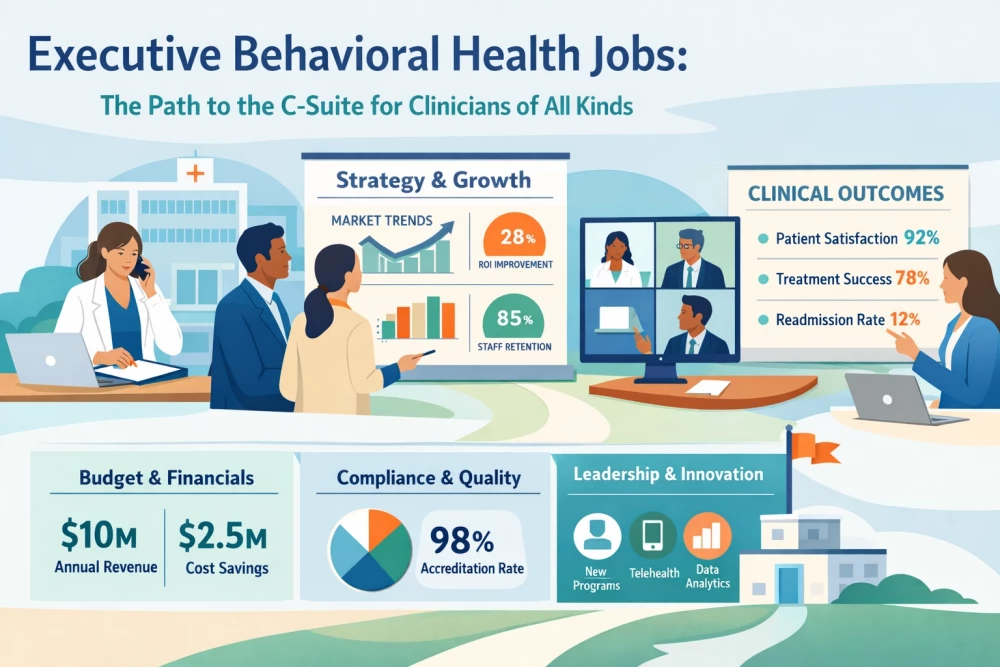 Executive Behavioral Health Jobs:

The Path to the C-Suite for Clinicians of All Kinds

Strategy & Growth

MARKET TRENDS

28%
ROI IMPROVEMENT

85%
STAFF RETENTION

CLINICAL OUTCOMES

Patient Satisfaction 92%

Treatment Success 78%

Readmission Rate 12%

Budget & Financials

$10M
Annual Revenue

$2.5M
Cost Savings

Compliance & Quality

98%
Accreditation Rate

Leadership & Innovation

New Programs

Telehealth

Data Analytics